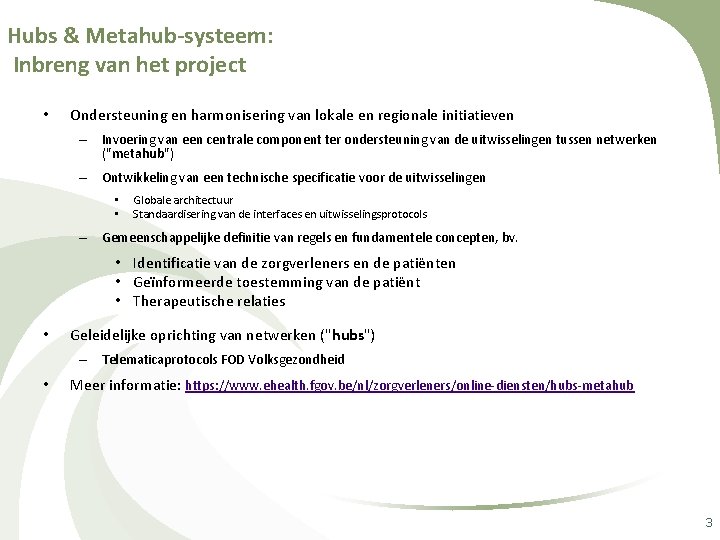 Hubs & Metahub-systeem:
Inbreng van het project

• Ondersteuning en harmonisering van lokale en regionale initiatieven

– Invoering van een centrale component ter ondersteuning van de uitwisselingen tussen netwerken ("metahub")

– Ontwikkeling van een technische specificatie voor de uitwisselingen

• Globale architectuur
• Standaardisering van de interfaces en uitwisselingsprotocols

– Gemeenschappelijke definitie van regels en fundamentele concepten, bv.

• Identificatie van de zorgverleners en de patiënten
• Geïnformeerde toestemming van de patiënt
• Therapeutische relaties

• Geleidelijke oprichting van netwerken ("hubs")

– Telematicaprotocols FOD Volksgezondheid

• Meer informatie: https://www.ehealth.fgov.be/nl/zorgverleners/online-diensten/hubs-metahub

3